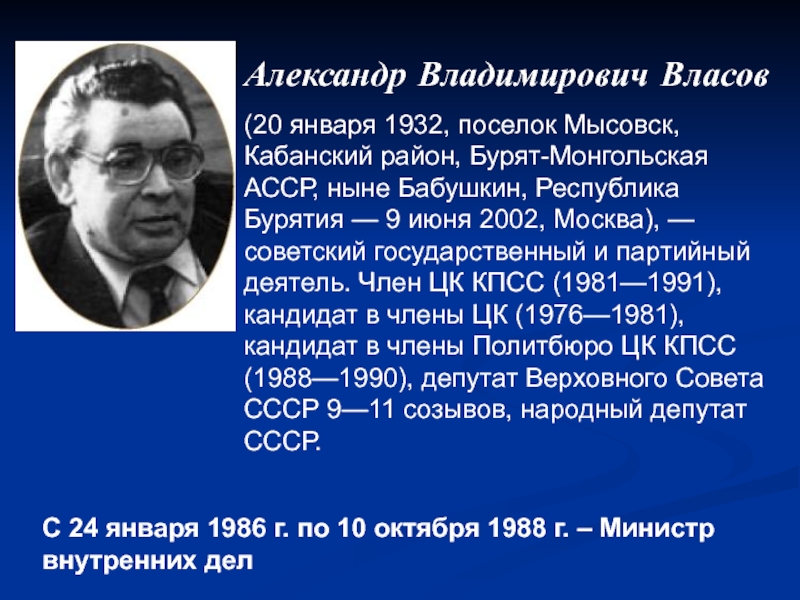 Александр Владимирович Власов

(20 января 1932, поселок Мысовск, Кабанский район, Бурят-Монгольская АССР, ныне Бабушкин, Республика Бурятия — 9 июня 2002, Москва), — советский государственный и партийный деятель. Член ЦК КПСС (1981—1991), кандидат в члены ЦК (1976—1981), кандидат в члены Политбюро ЦК КПСС (1988—1990), депутат Верховного Совета СССР 9—11 созывов, народный депутат СССР.

С 24 января 1986 г. по 10 октября 1988 г. – Министр внутренних дел